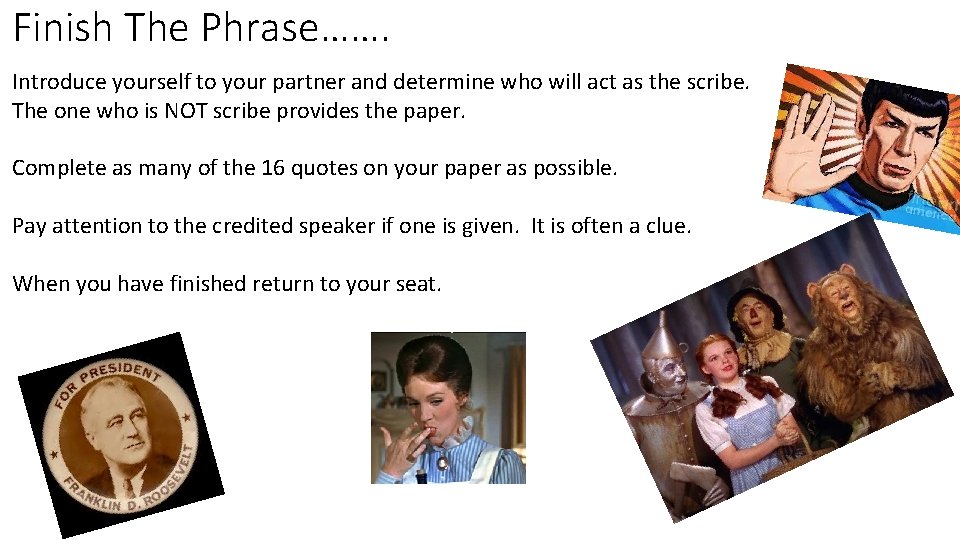 Finish The Phrase…….

Introduce yourself to your partner and determine who will act as the scribe. The one who is NOT scribe provides the paper.

Complete as many of the 16 quotes on your paper as possible.

Pay attention to the credited speaker if one is given. It is often a clue.

When you have finished return to your seat.

FOR PRESIDENT
FRANKLIN D. ROOSEVELT